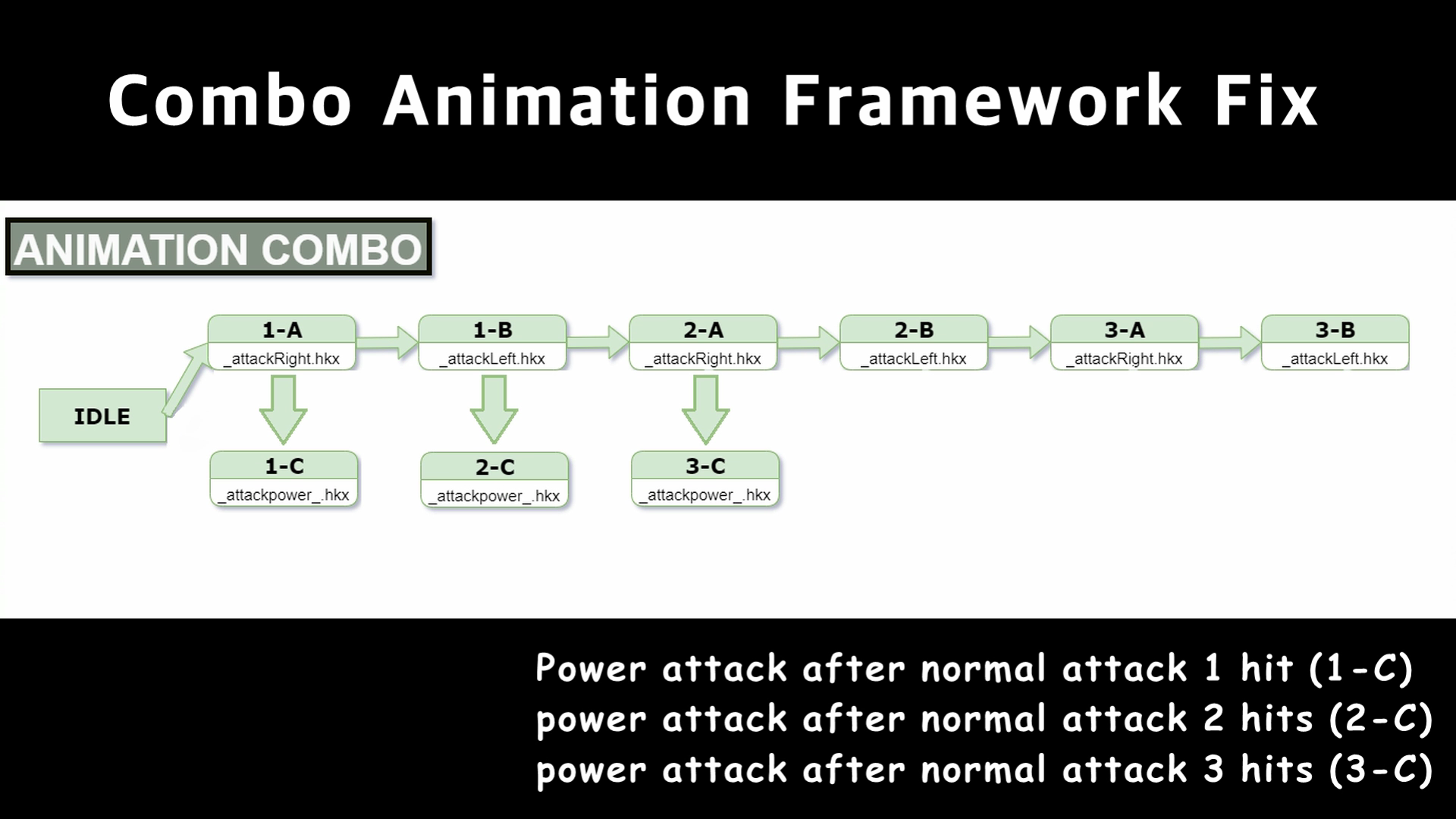 Combo Animation Framework Fix

ANIMATION COMBO

IDLE

1-A
_attackRight.hkx

1-B
_attackLeft.hkx

2-A
_attackRight.hkx

2-B
_attackLeft.hkx

3-A
_attackRight.hkx

3-B
_attackLeft.hkx

1-C
_attackpower_.hkx

2-C
_attackpower_.hkx

3-C
_attackpower_.hkx

Power attack after normal attack 1 hit (1-C)
power attack after normal attack 2 hits (2-C)
power attack after normal attack 3 hits (3-C)